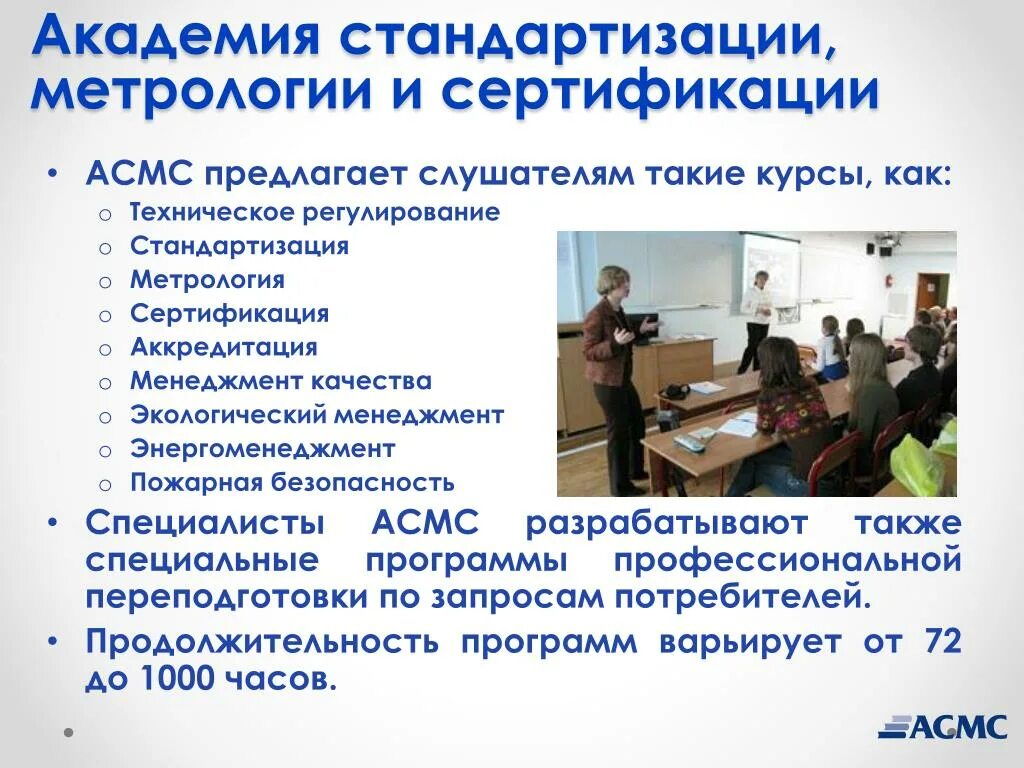 Академия стандартизации, метрологии и сертификации

• АСМС предлагает слушателям такие курсы, как:
  o Техническое регулирование
  o Стандартизация
  o Метрология
  o Сертификация
  o Аккредитация
  o Менеджмент качества
  o Экологический менеджмент
  o Энергоменеджмент
  o Пожарная безопасность
• Специалисты АСМС разрабатывают также специальные программы профессиональной переподготовки по запросам потребителей.
• Продолжительность программ варьирует от 72 до 1000 часов.

АСМС